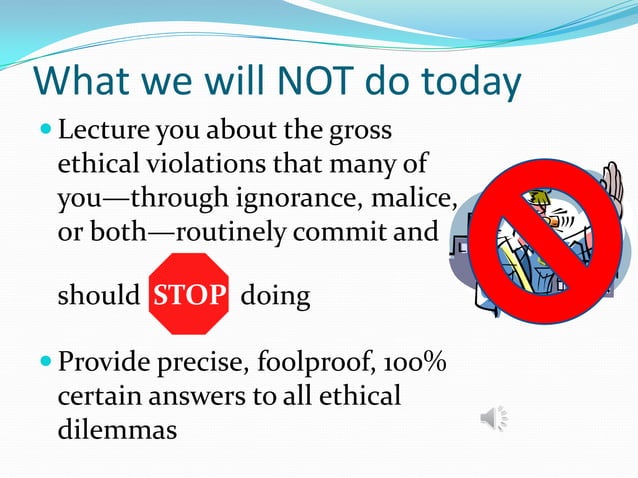 What we will NOT do today

Lecture you about the gross ethical violations that many of you—through ignorance, malice, or both—routinely commit and should STOP doing

Provide precise, foolproof, 100% certain answers to all ethical dilemmas